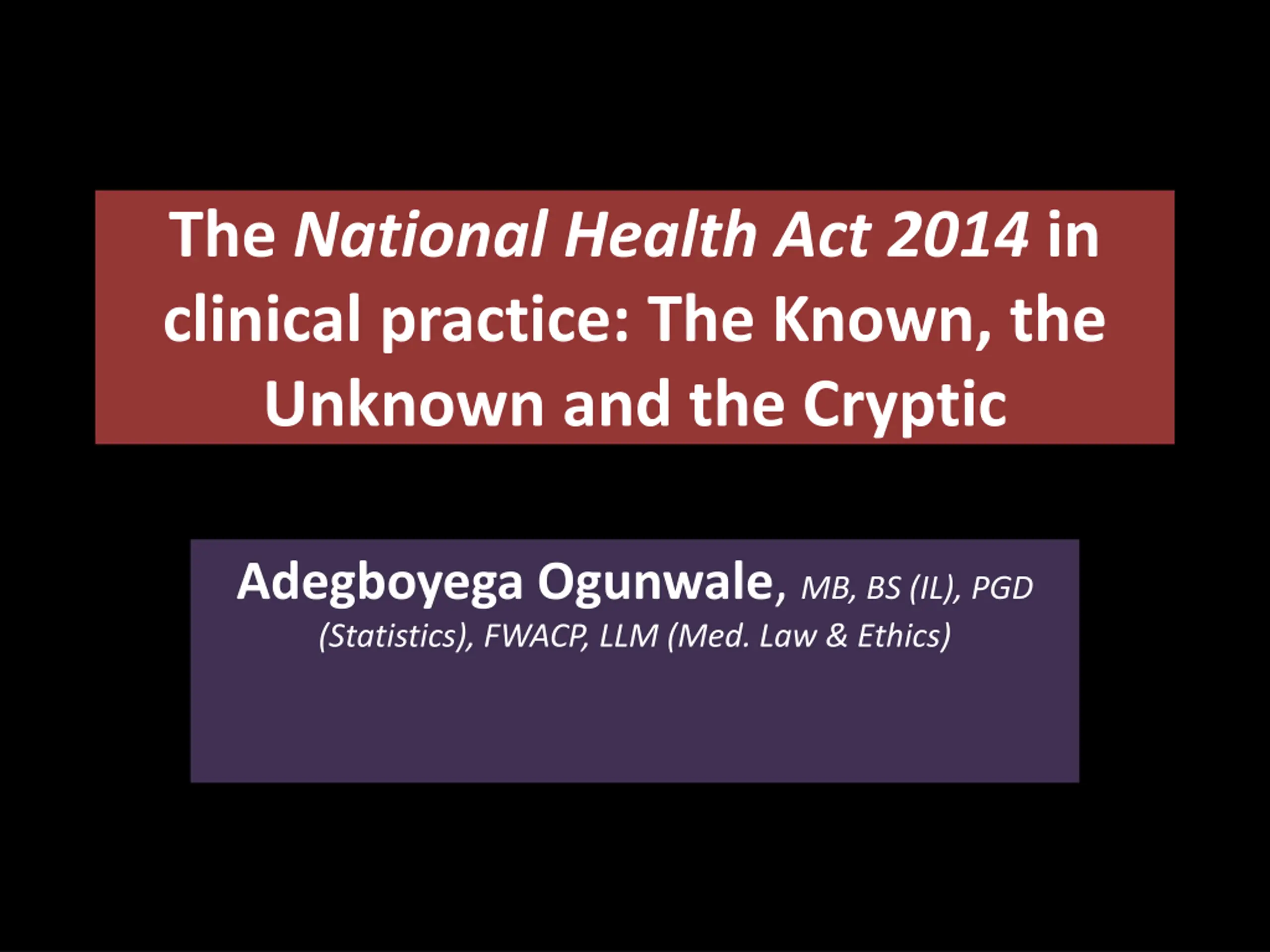 The National Health Act 2014 in clinical practice: The Known, the Unknown and the Cryptic

Adegboyega Ogunwale, MB, BS (IL), PGD (Statistics), FWACP, LLM (Med. Law & Ethics)